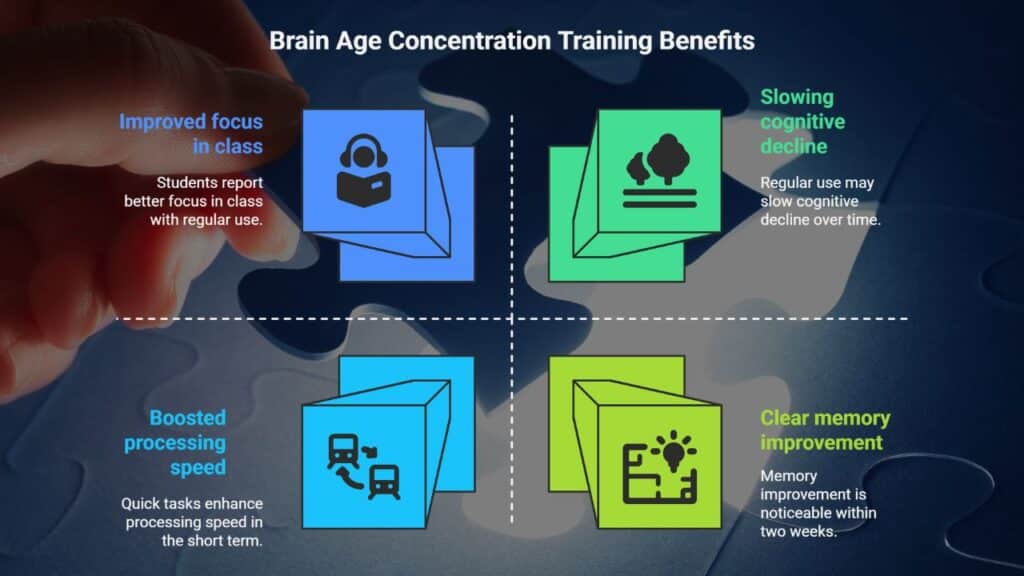 Brain Age Concentration Training Benefits

Improved focus in class

Students report better focus in class with regular use.

Slowing cognitive decline

Regular use may slow cognitive decline over time.

Boosted processing speed

Quick tasks enhance processing speed in the short term.

Clear memory improvement

Memory improvement is noticeable within two weeks.